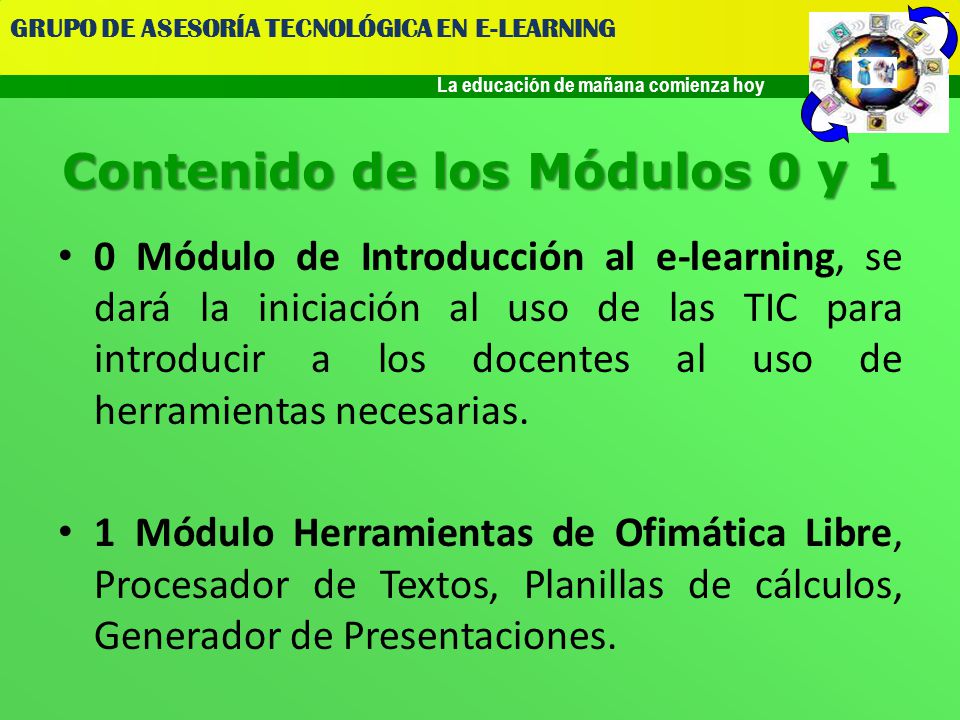 GRUPO DE ASESORÍA TECNOLÓGICA EN E-LEARNING

La educación de mañana comienza hoy

Contenido de los Módulos 0 y 1

• 0 Módulo de Introducción al e-learning, se dará la iniciación al uso de las TIC para introducir a los docentes al uso de herramientas necesarias.

• 1 Módulo Herramientas de Ofimática Libre, Procesador de Textos, Planillas de cálculos, Generador de Presentaciones.